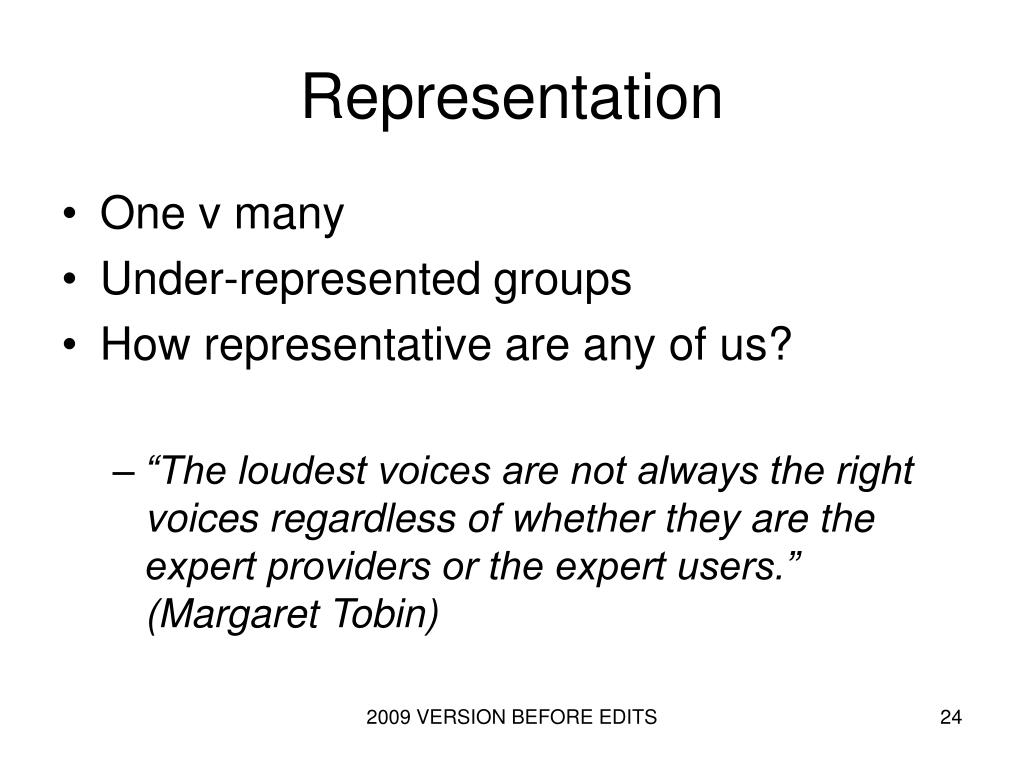 Representation

• One v many
• Under-represented groups
• How representative are any of us?

– “The loudest voices are not always the right voices regardless of whether they are the expert providers or the expert users.” (Margaret Tobin)

2009 VERSION BEFORE EDITS

24